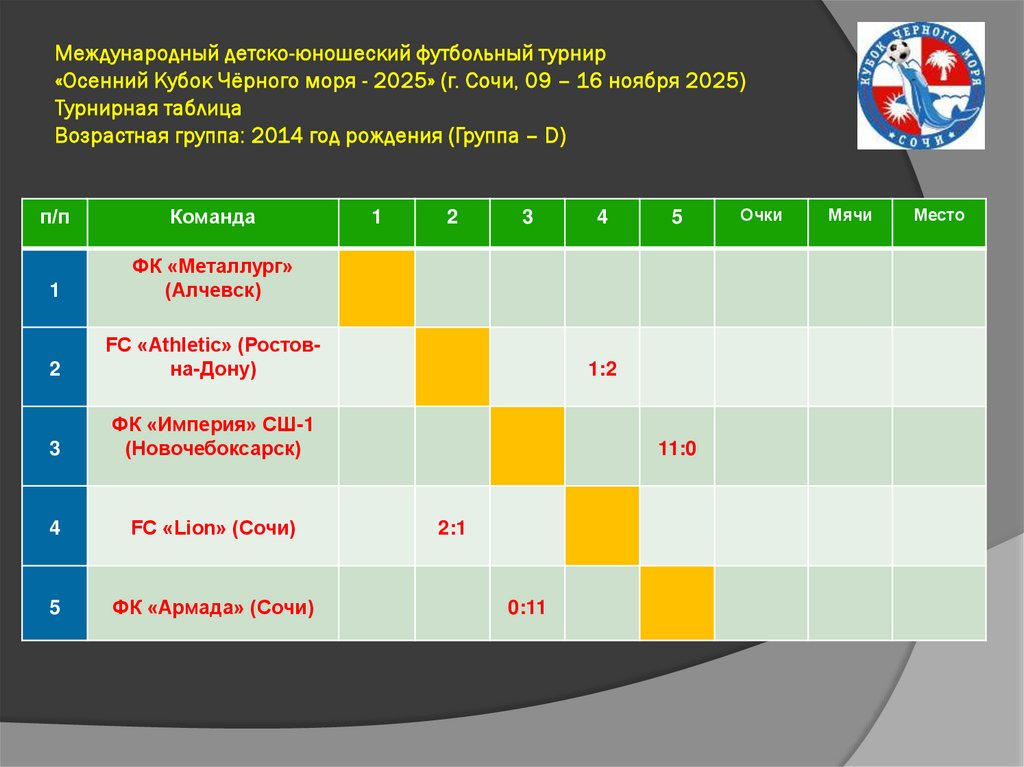 Международный детско-юношеский футбольный турнир
«Осенний Кубок Чёрного моря - 2025» (г. Сочи, 09 – 16 ноября 2025)
Турнирная таблица
Возрастная группа: 2014 год рождения (Группа – D)

КУБОК ЧЕРНОГО МОРЯ
СОЧИ

| п/п | Команда | 1 | 2 | 3 | 4 | 5 | Очки | Мячи | Место |
|---|---|---|---|---|---|---|---|---|---|
| 1 | ФК «Металлург» (Алчевск) | | | | | | | | |
| 2 | FC «Athletic» (Ростов-на-Дону) | | | | 1:2 | | | | |
| 3 | ФК «Империя» СШ-1 (Новочебоксарск) | | | | | 11:0 | | | |
| 4 | FC «Lion» (Сочи) | | 2:1 | | | | | | |
| 5 | ФК «Армада» (Сочи) | | | 0:11 | | | | | |